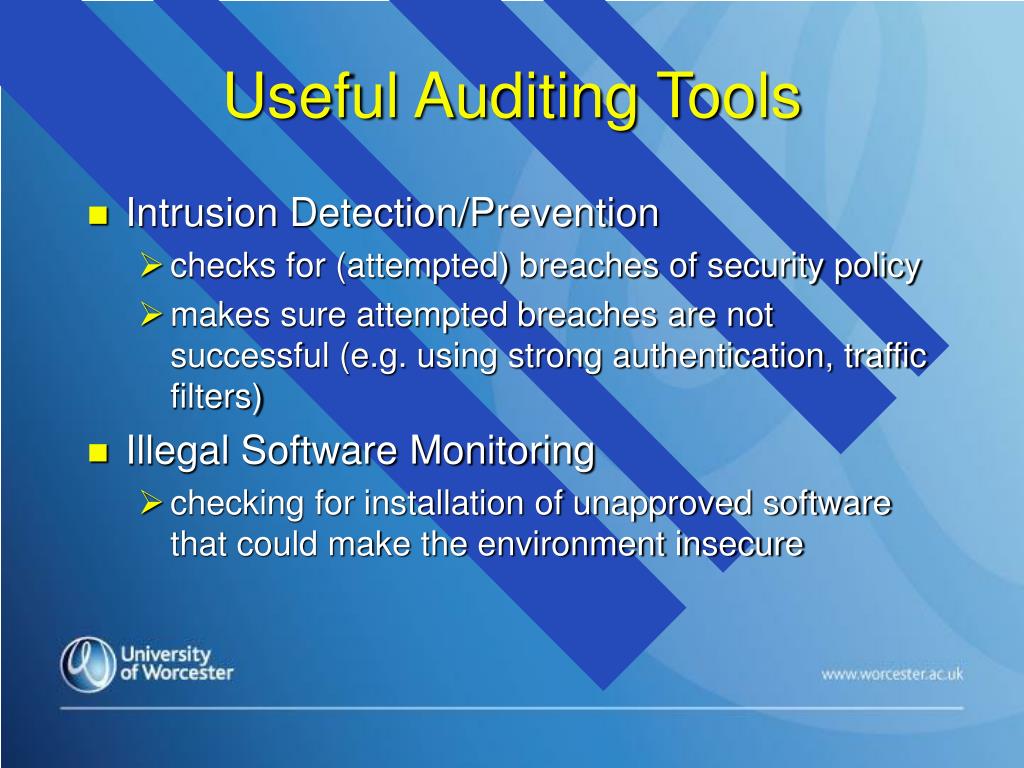 Useful Auditing Tools

- Intrusion Detection/Prevention
  - checks for (attempted) breaches of security policy
  - makes sure attempted breaches are not successful (e.g. using strong authentication, traffic filters)
- Illegal Software Monitoring
  - checking for installation of unapproved software that could make the environment insecure

University of Worcester

www.worcester.ac.uk